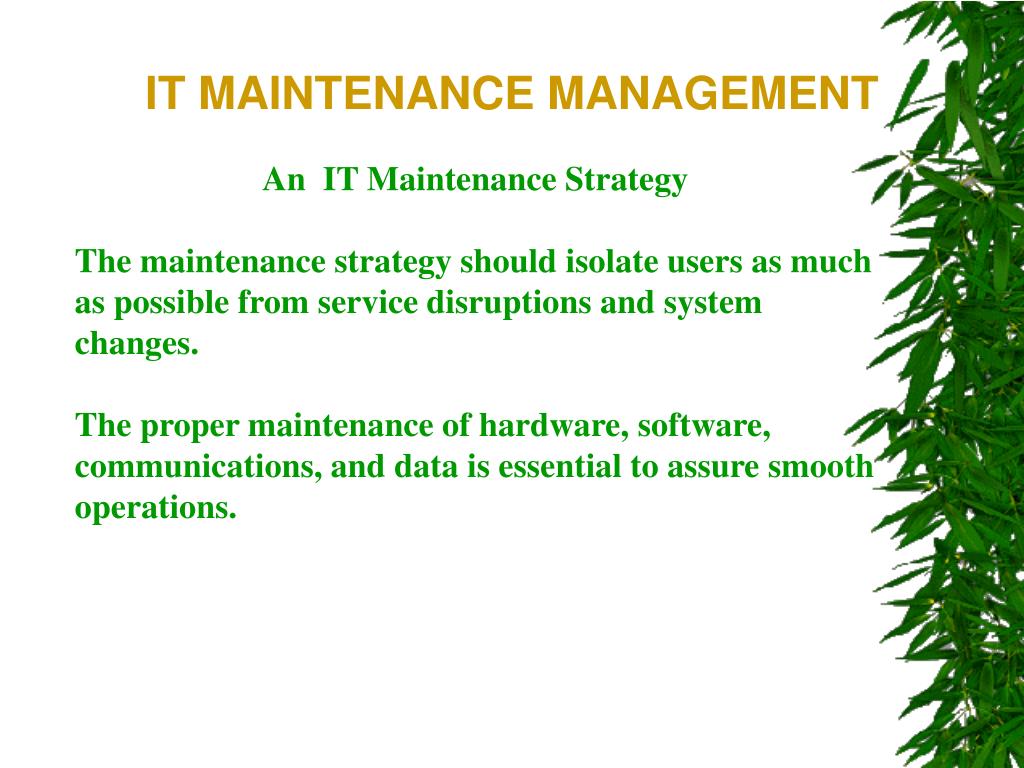 IT MAINTENANCE MANAGEMENT

An IT Maintenance Strategy

The maintenance strategy should isolate users as much as possible from service disruptions and system changes.

The proper maintenance of hardware, software, communications, and data is essential to assure smooth operations.